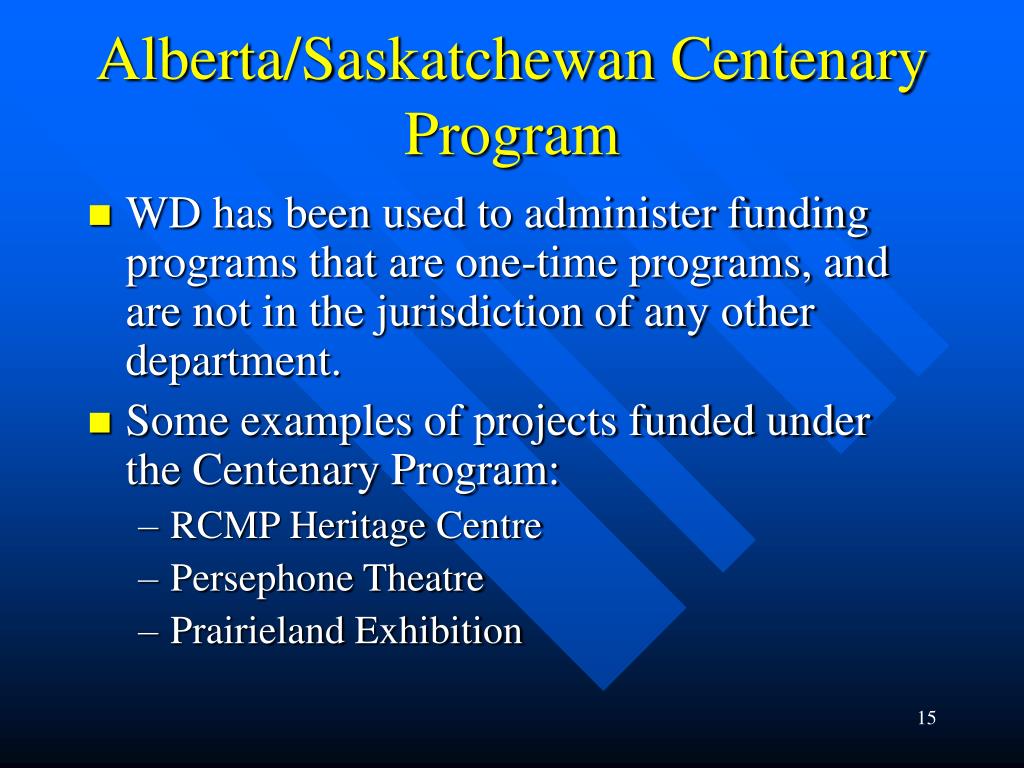 Alberta/Saskatchewan Centenary Program

WD has been used to administer funding programs that are one-time programs, and are not in the jurisdiction of any other department.

Some examples of projects funded under the Centenary Program:

– RCMP Heritage Centre
– Persephone Theatre
– Prairieland Exhibition

15